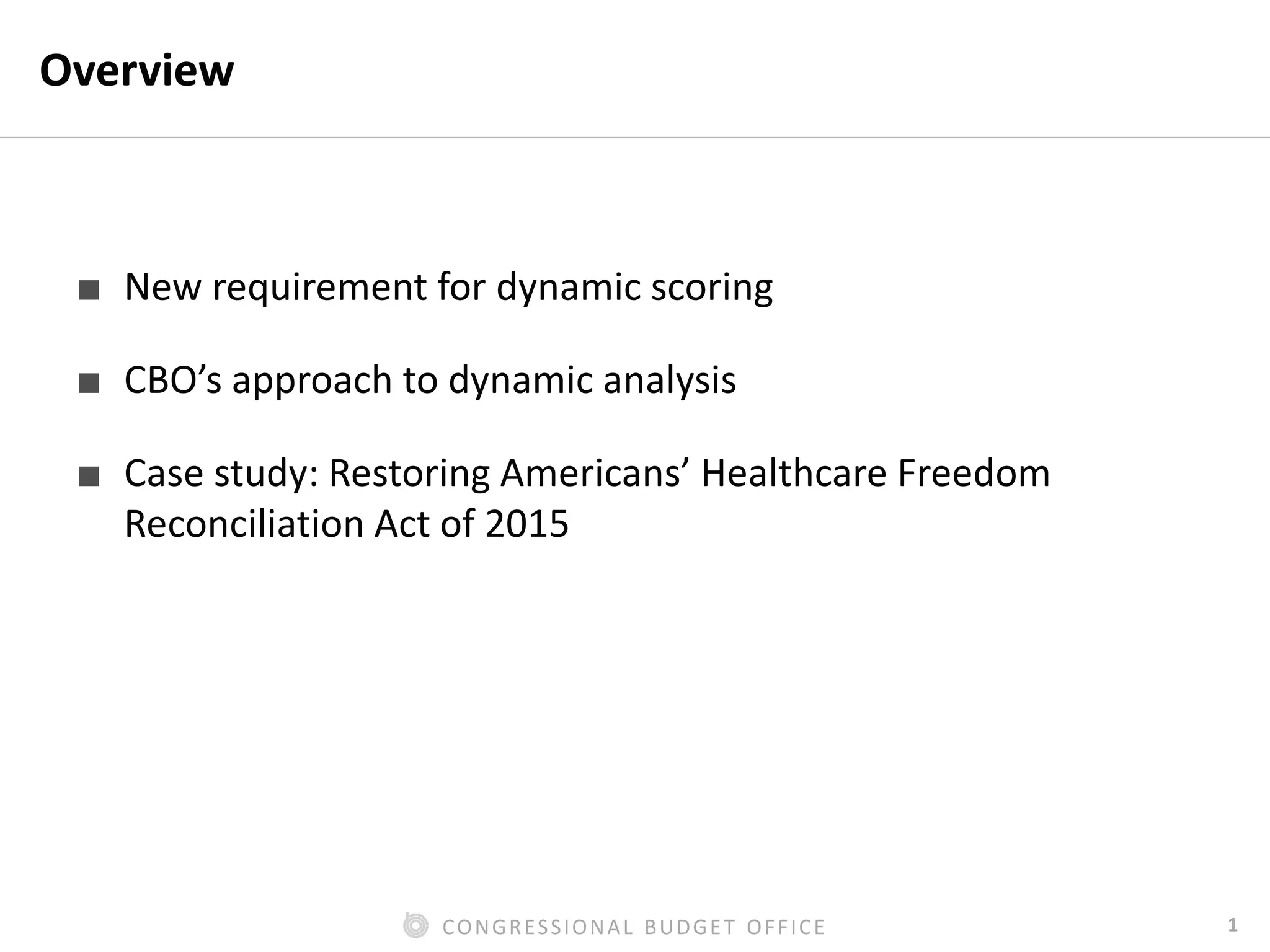 Overview

■ New requirement for dynamic scoring

■ CBO’s approach to dynamic analysis

■ Case study: Restoring Americans’ Healthcare Freedom Reconciliation Act of 2015

CONGRESSIONAL BUDGET OFFICE

1